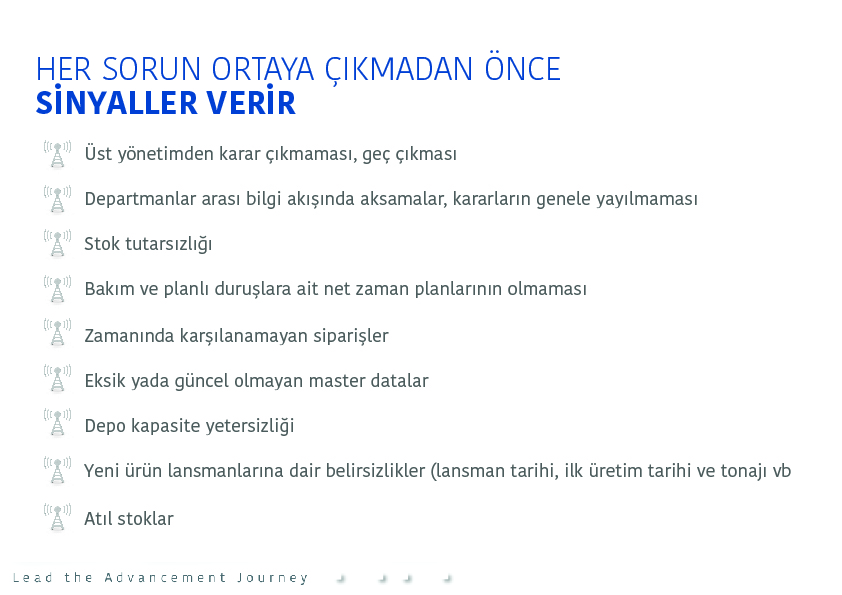 HER SORUN ORTAYA ÇIKMADAN ÖNCE
SİNYALLER VERİR

Üst yönetimden karar çıkmaması, geç çıkması

Departmanlar arası bilgi akışında aksamalar, kararların genele yayılmaması

Stok tutarsızlığı

Bakım ve planlı duruşlara ait net zaman planlarının olmaması

Zamanında karşılanamayan siparişler

Eksik yada güncel olmayan master datalar

Depo kapasite yetersizliği

Yeni ürün lansmanlarına dair belirsizlikler (lansman tarihi, ilk üretim tarihi ve tonajı vb

Atıl stoklar

Lead the Advancement Journey